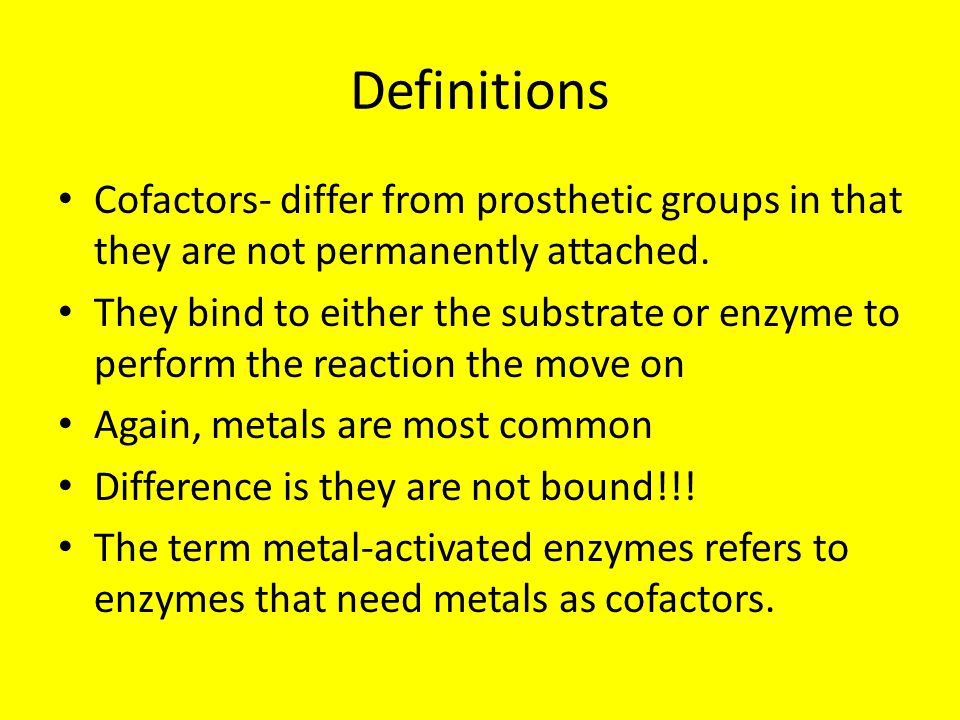 Definitions

• Cofactors- differ from prosthetic groups in that they are not permanently attached.
• They bind to either the substrate or enzyme to perform the reaction the move on
• Again, metals are most common
• Difference is they are not bound!!!
• The term metal-activated enzymes refers to enzymes that need metals as cofactors.